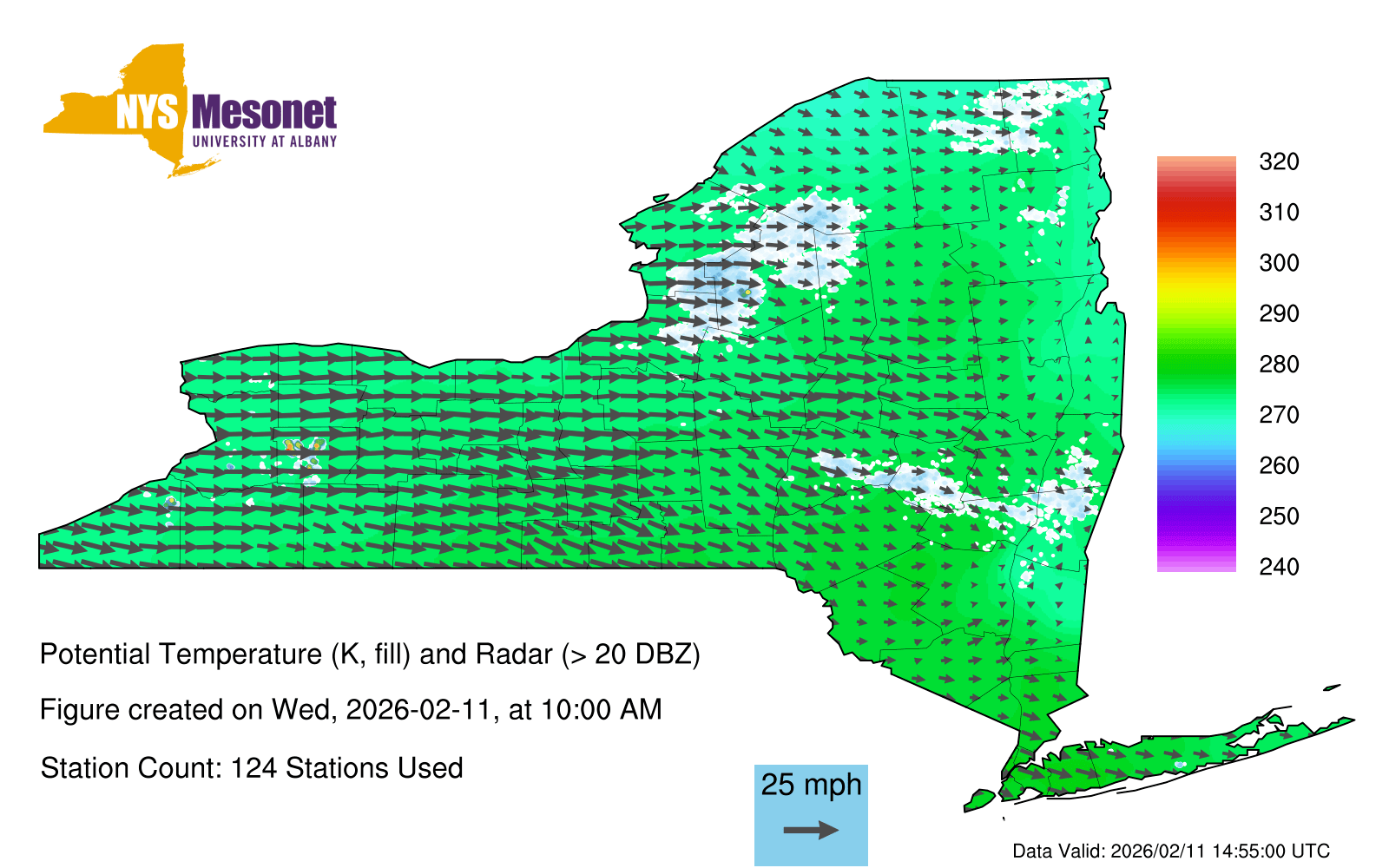 NYS Mesonet
UNIVERSITY AT ALBANY

320
310
300
290
280
270
260
250
240

Potential Temperature (K, fill) and Radar (> 20 DBZ)

Figure created on Wed, 2026-02-11, at 10:00 AM

Station Count: 124 Stations Used

25 mph

Data Valid: 2026/02/11 14:55:00 UTC